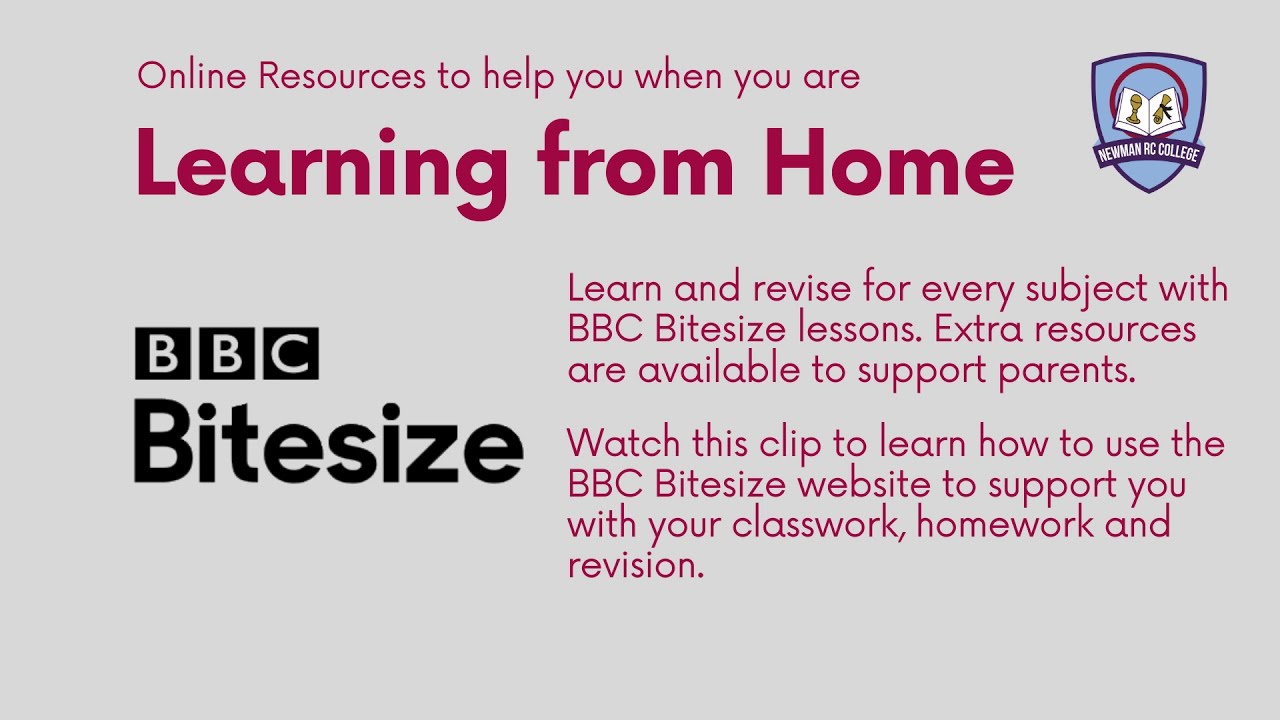 Online Resources to help you when you are

Learning from Home

NEWMAN RC COLLEGE

BBC
Bitesize

Learn and revise for every subject with BBC Bitesize lessons. Extra resources are available to support parents.

Watch this clip to learn how to use the BBC Bitesize website to support you with your classwork, homework and revision.